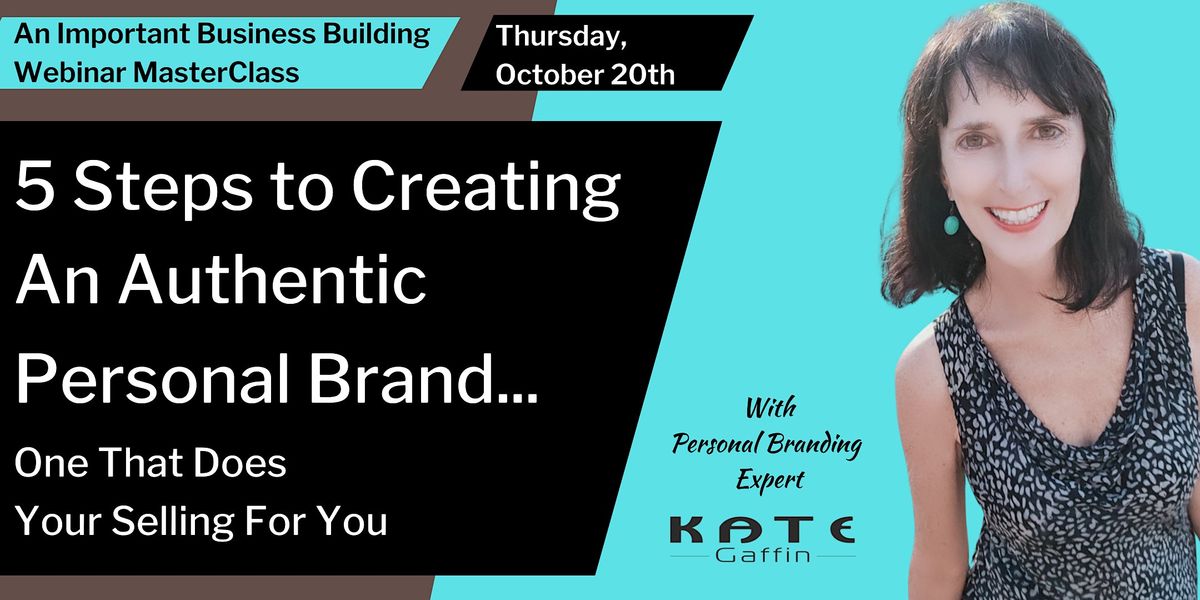 An Important Business Building Webinar MasterClass

Thursday, October 20th

5 Steps to Creating An Authentic Personal Brand...

One That Does Your Selling For You

With Personal Branding Expert

KATE Gaffin